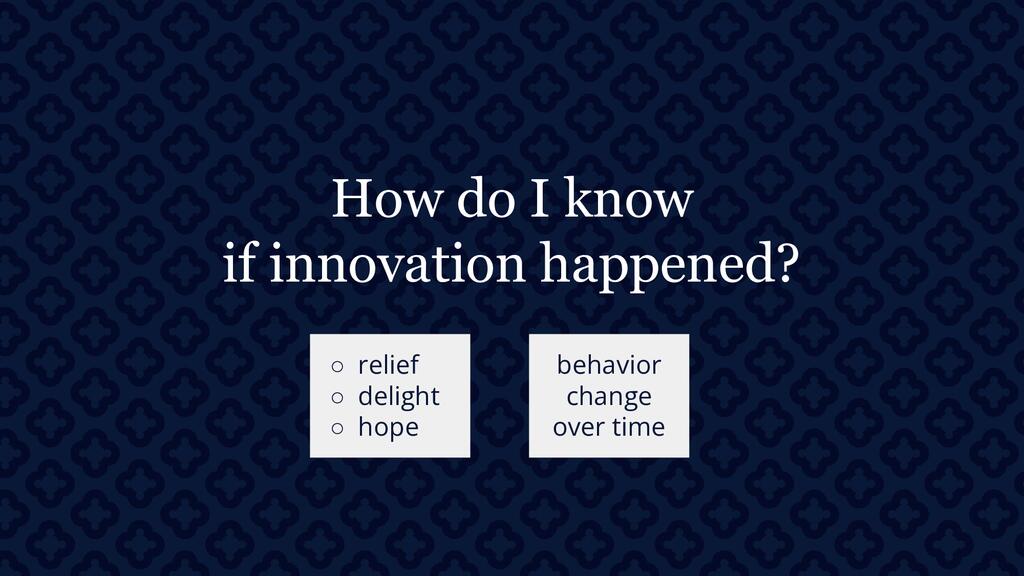 How do I know
if innovation happened?

○ relief
○ delight
○ hope

behavior
change
over time